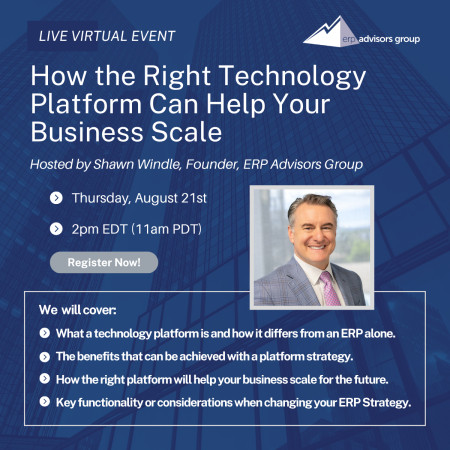 LIVE VIRTUAL EVENT

erp advisors group

How the Right Technology Platform Can Help Your Business Scale

Hosted by Shawn Windle, Founder, ERP Advisors Group

Thursday, August 21st

2pm EDT (11am PDT)

Register Now!

We will cover:

What a technology platform is and how it differs from an ERP alone.

The benefits that can be achieved with a platform strategy.

How the right platform will help your business scale for the future.

Key functionality or considerations when changing your ERP Strategy.